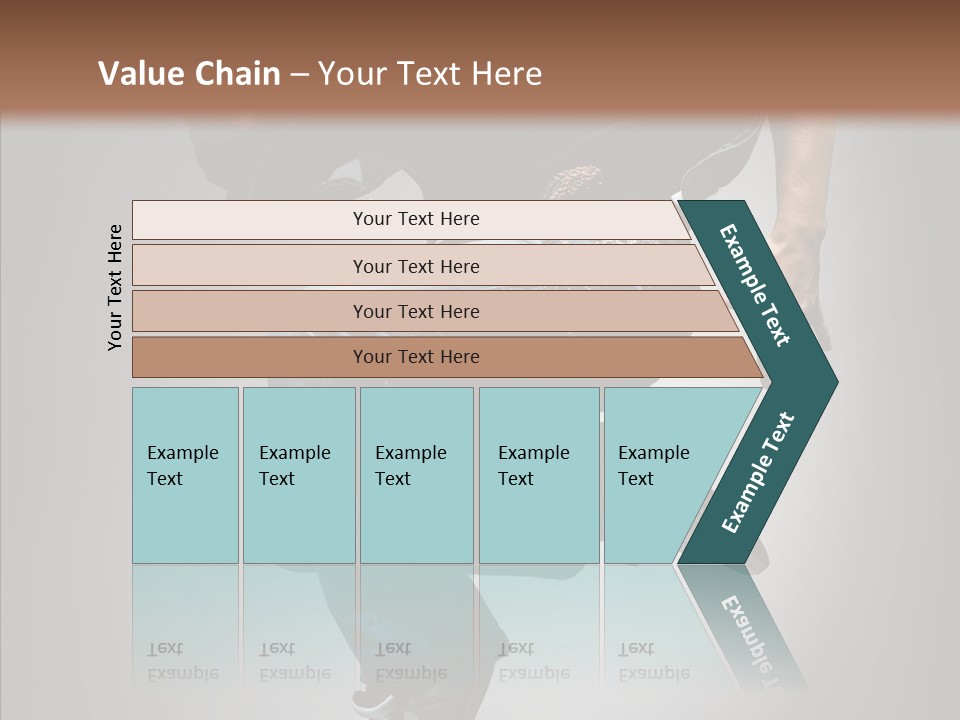 Value Chain – Your Text Here

Your Text Here

Your Text Here

Your Text Here

Your Text Here

Your Text Here

Example Text

Example Text

Example Text

Example Text

Example Text

Example Text

Example Text